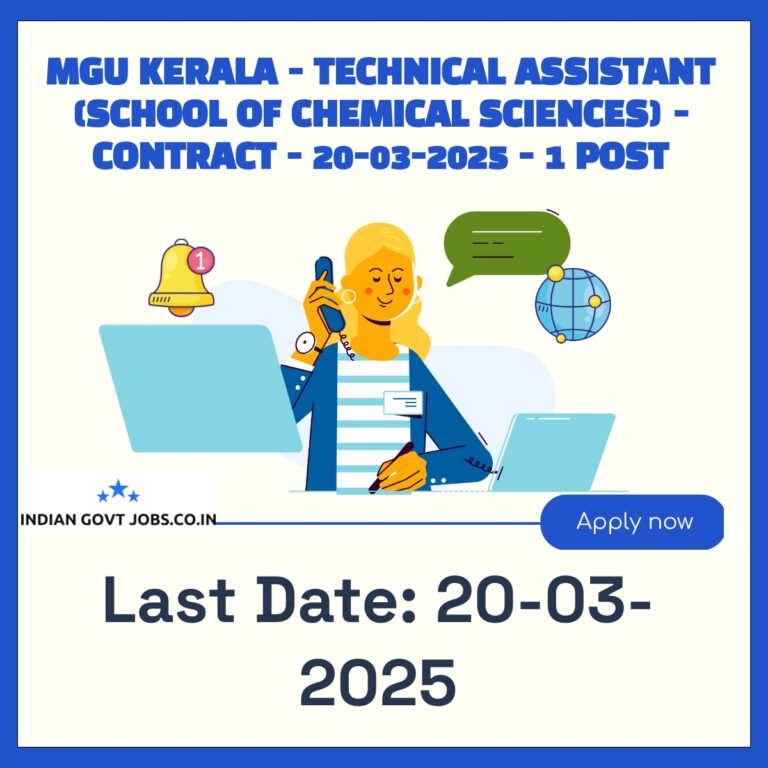 MGU KERALA - TECHNICAL ASSISTANT (SCHOOL OF CHEMICAL SCIENCES) - CONTRACT - 20-03-2025 - 1 POST

1

INDIAN GOVT JOBS.CO.IN

Apply now

Last Date: 20-03-2025